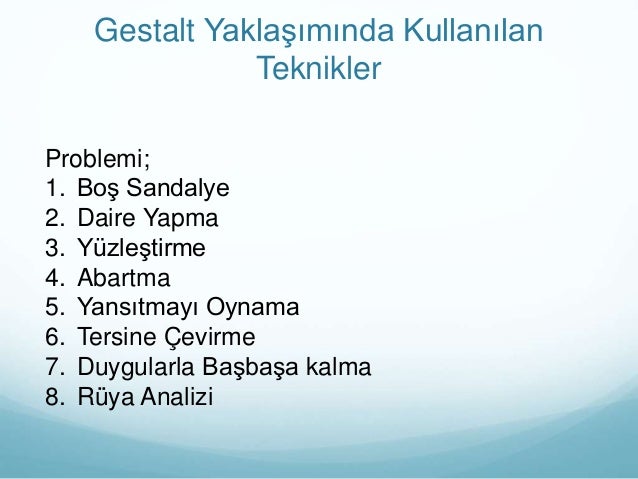 Gestalt Yaklaşımında Kullanılan Teknikler

Problemi;
1. Boş Sandalye
2. Daire Yapma
3. Yüzleştirme
4. Abartma
5. Yansıtmayı Oynama
6. Tersine Çevirme
7. Duygularla Başbaşa kalma
8. Rüya Analizi